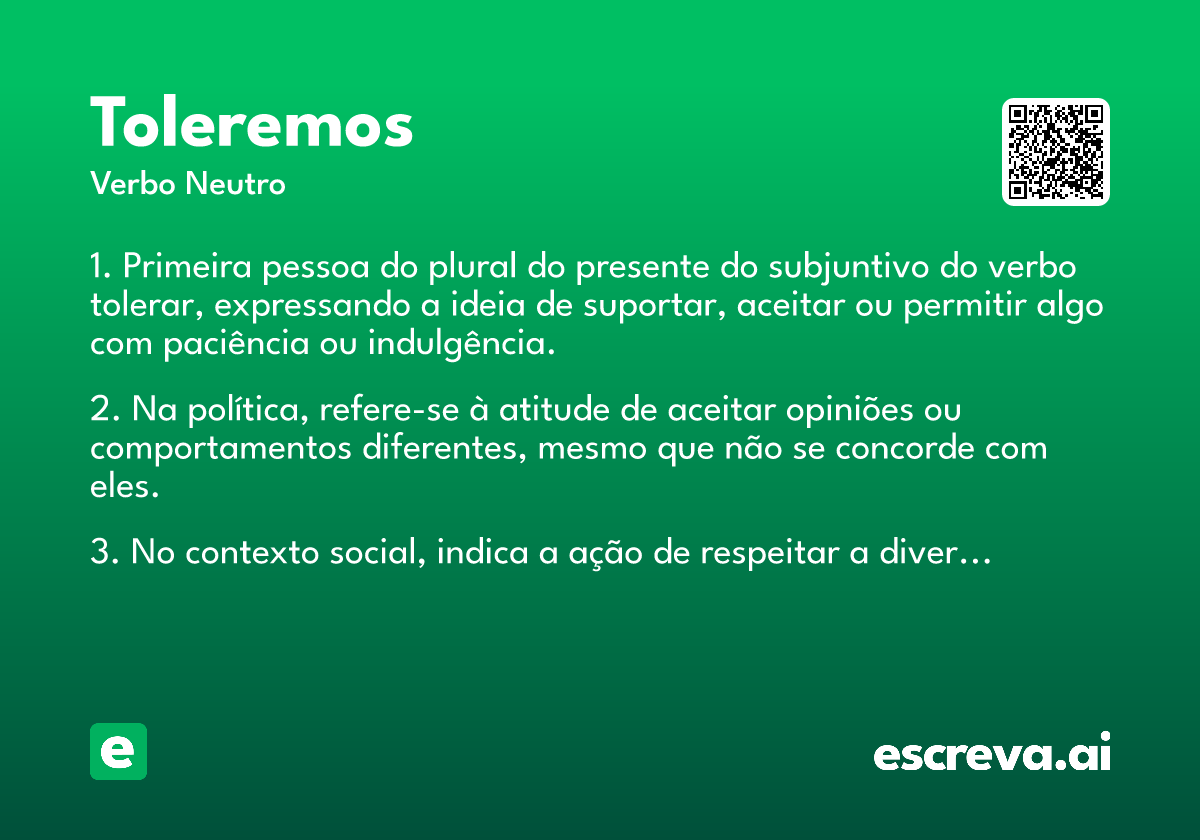 Toleremos

Verbo Neutro

1. Primeira pessoa do plural do presente do subjuntivo do verbo tolerar, expressando a ideia de suportar, aceitar ou permitir algo com paciência ou indulgência.

2. Na política, refere-se à atitude de aceitar opiniões ou comportamentos diferentes, mesmo que não se concorde com eles.

3. No contexto social, indica a ação de respeitar a diver…

e

escreva.ai